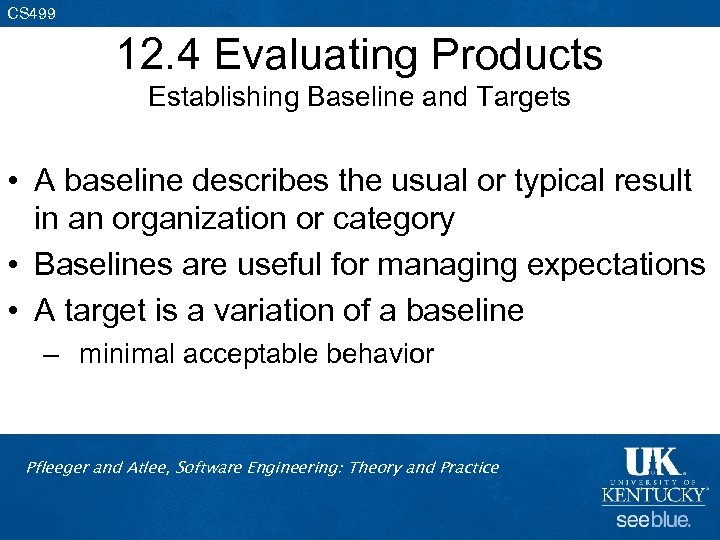 CS499

12.4 Evaluating Products
Establishing Baseline and Targets

• A baseline describes the usual or typical result in an organization or category
• Baselines are useful for managing expectations
• A target is a variation of a baseline
– minimal acceptable behavior

Pfleeger and Atlee, Software Engineering: Theory and Practice

UK
UNIVERSITY OF
KENTUCKY
see blue.